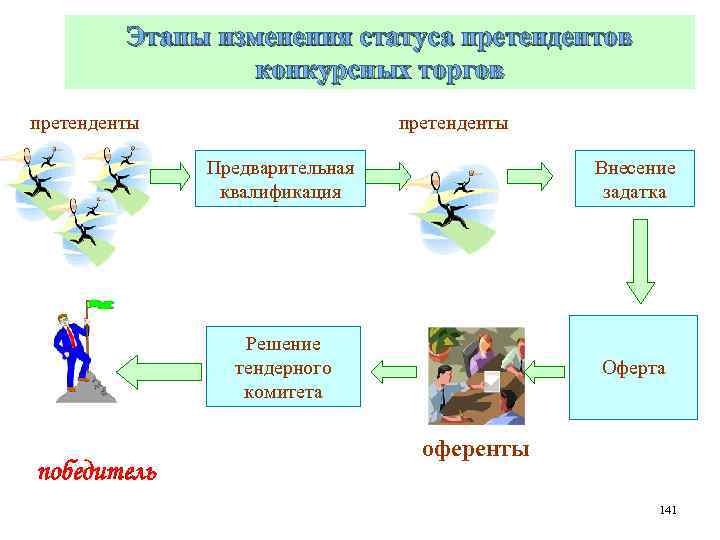 Этапы изменения статуса претендентов конкурсных торгов

претенденты

Предварительная квалификация

претенденты

Внесение задатка

Оферта

оференты

Решение тендерного комитета

победитель

141